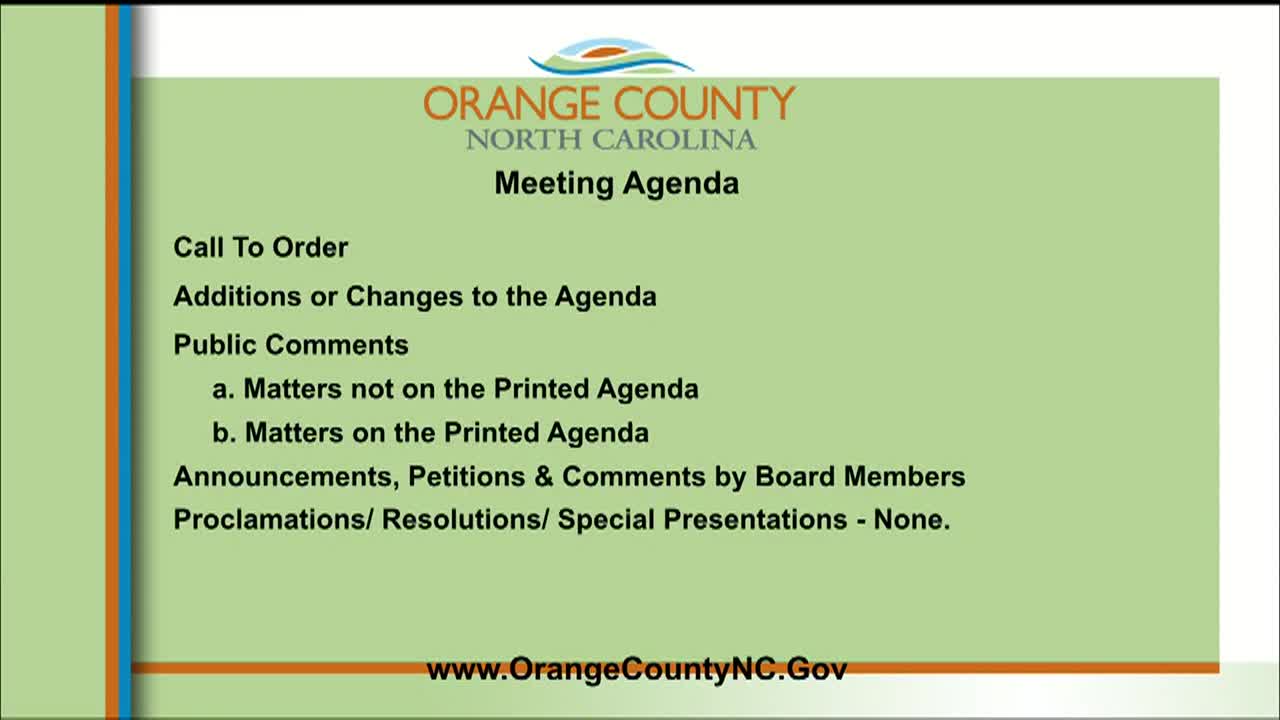 ORANGE COUNTY
NORTH CAROLINA

Meeting Agenda

Call To Order

Additions or Changes to the Agenda

Public Comments

a. Matters not on the Printed Agenda

b. Matters on the Printed Agenda

Announcements, Petitions & Comments by Board Members

Proclamations/ Resolutions/ Special Presentations - None.

www.OrangeCountyNC.Gov